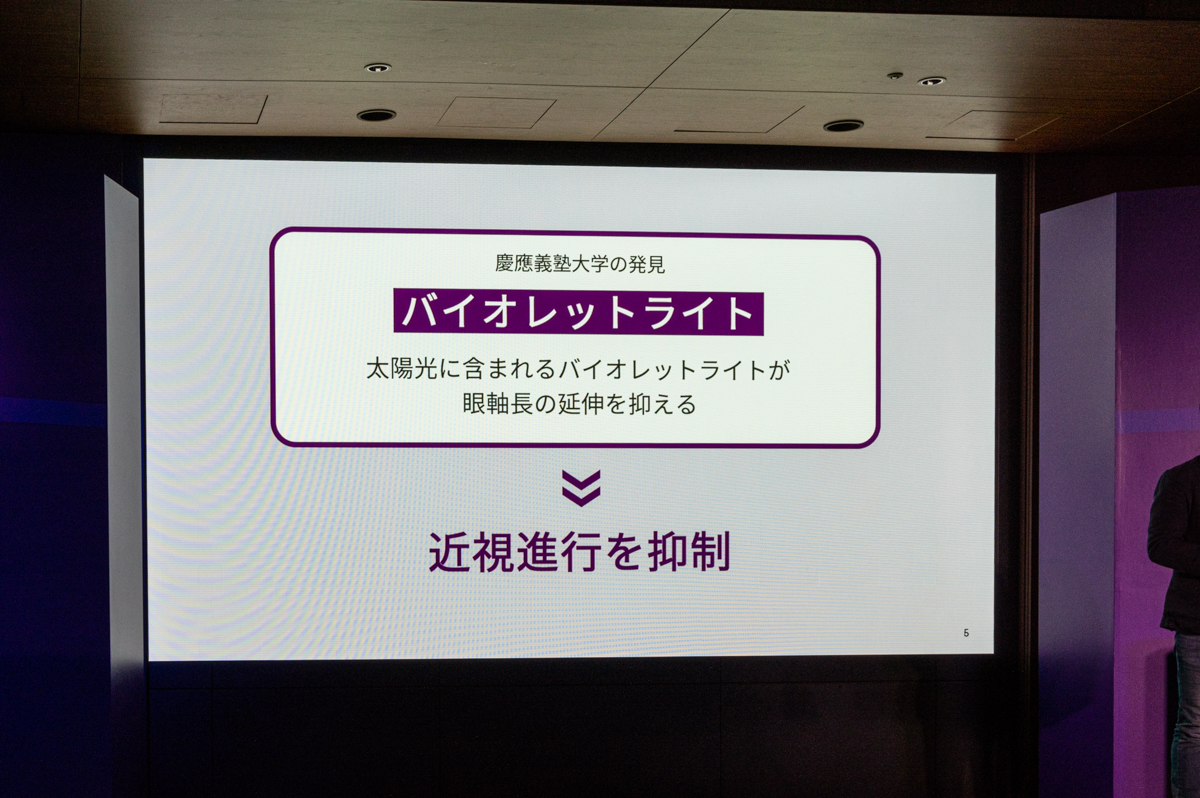 慶應義塾大学の発見

バイオレットライト

太陽光に含まれるバイオレットライトが
眼軸長の延伸を抑える

近視進行を抑制

5